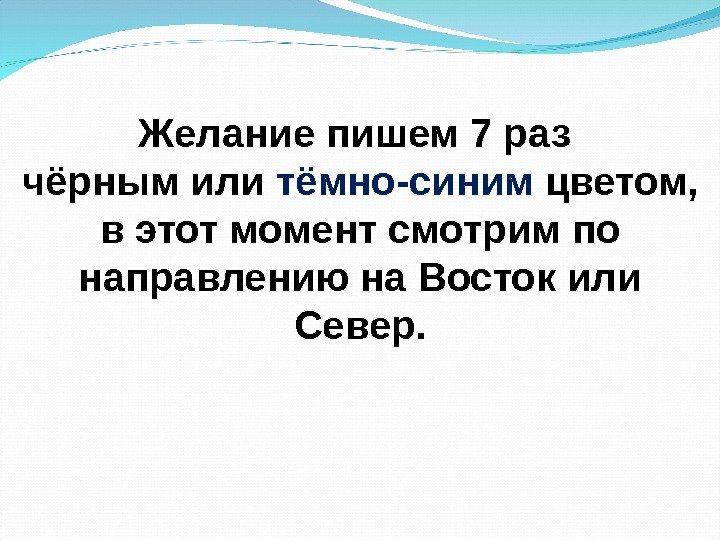 Желание пишем 7 раз чёрным или тёмно-синим цветом, в этот момент смотрим по направлению на Восток или Север.